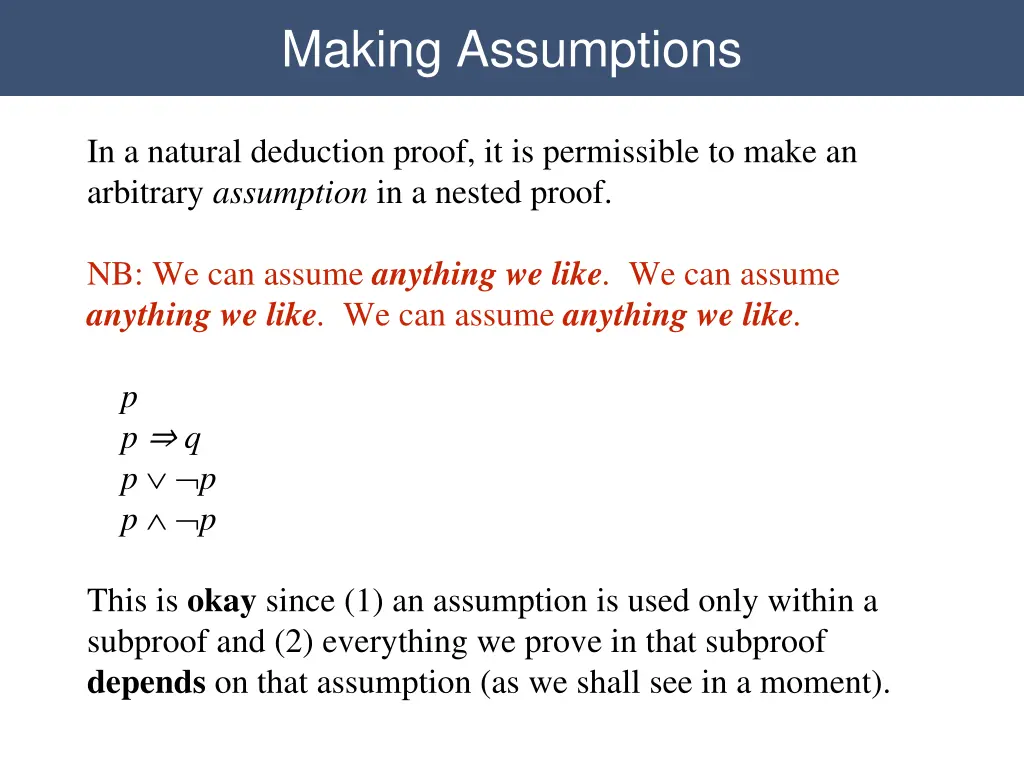 Making Assumptions

In a natural deduction proof, it is permissible to make an arbitrary assumption in a nested proof.

NB: We can assume anything we like. We can assume anything we like. We can assume anything we like.

$p$
$p \Rightarrow q$
$p \vee \neg p$
$p \wedge \neg p$

This is okay since (1) an assumption is used only within a subproof and (2) everything we prove in that subproof depends on that assumption (as we shall see in a moment).